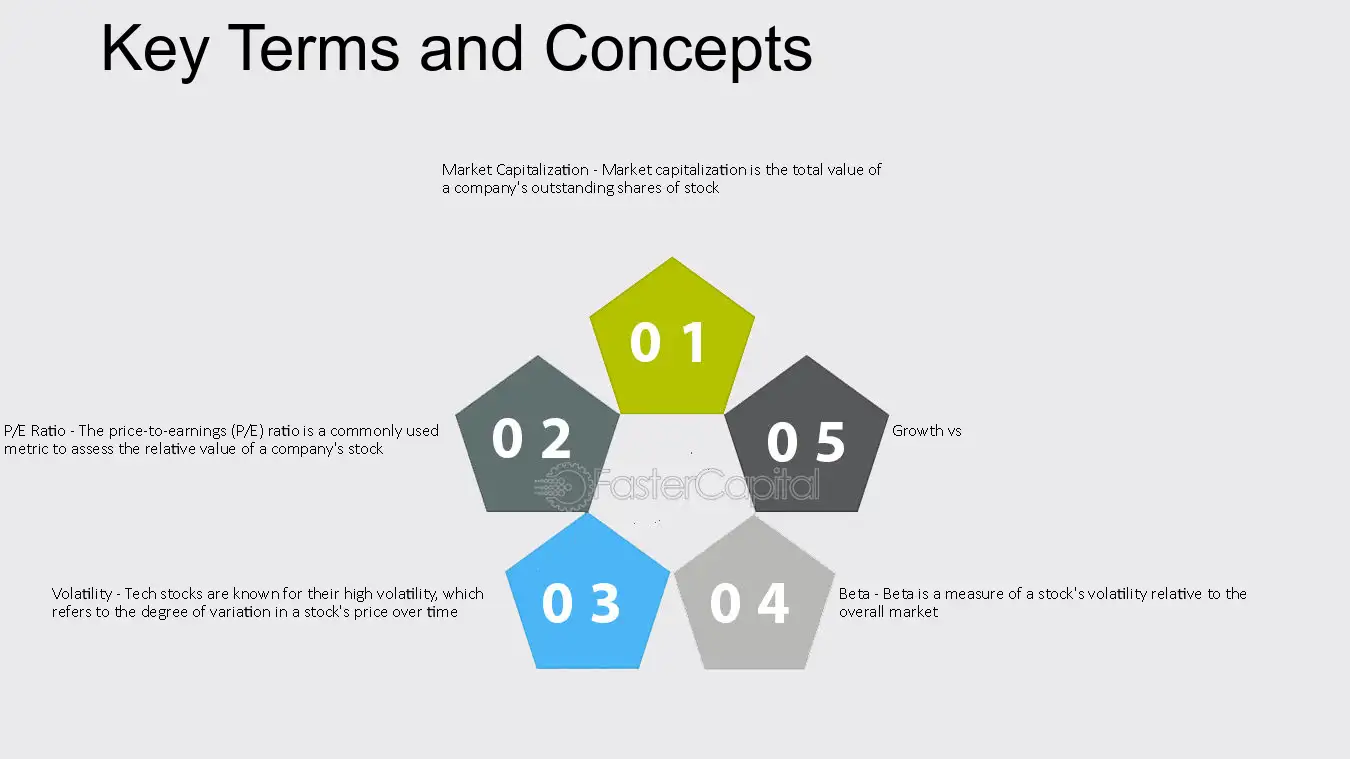 Key Terms and Concepts

Market Capitalization - Market capitalization is the total value of a company's outstanding shares of stock

0 1

P/E Ratio - The price-to-earnings (P/E) ratio is a commonly used metric to assess the relative value of a company's stock

0 2

0 5

Growth vs

Volatility - Tech stocks are known for their high volatility, which refers to the degree of variation in a stock's price over time

0 3

0 4

Beta - Beta is a measure of a stock's volatility relative to the overall market

FasterCapital